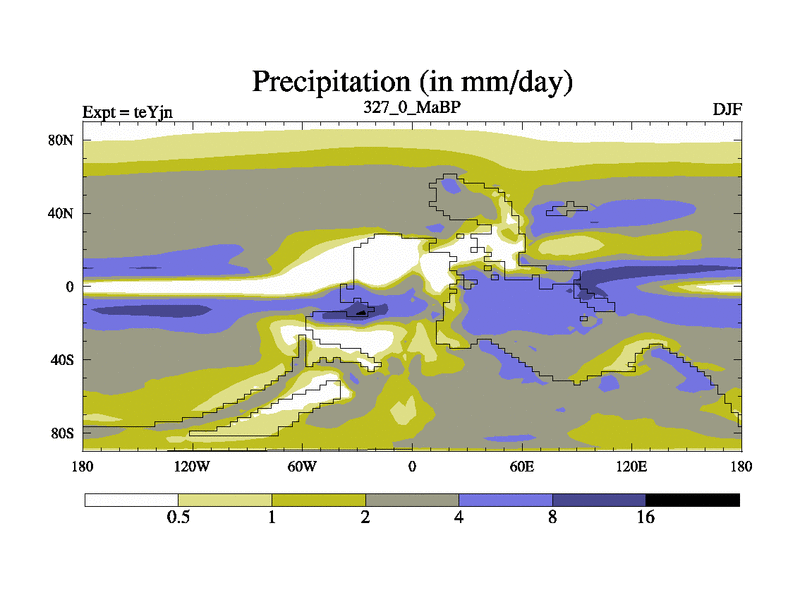 Precipitation (in mm/day)

Expt = teYjn

327_0_MaBP

DJF

80N
40N
0
40S
80S

180
120W
60W
0
60E
120E
180

0.5
1
2
4
8
16